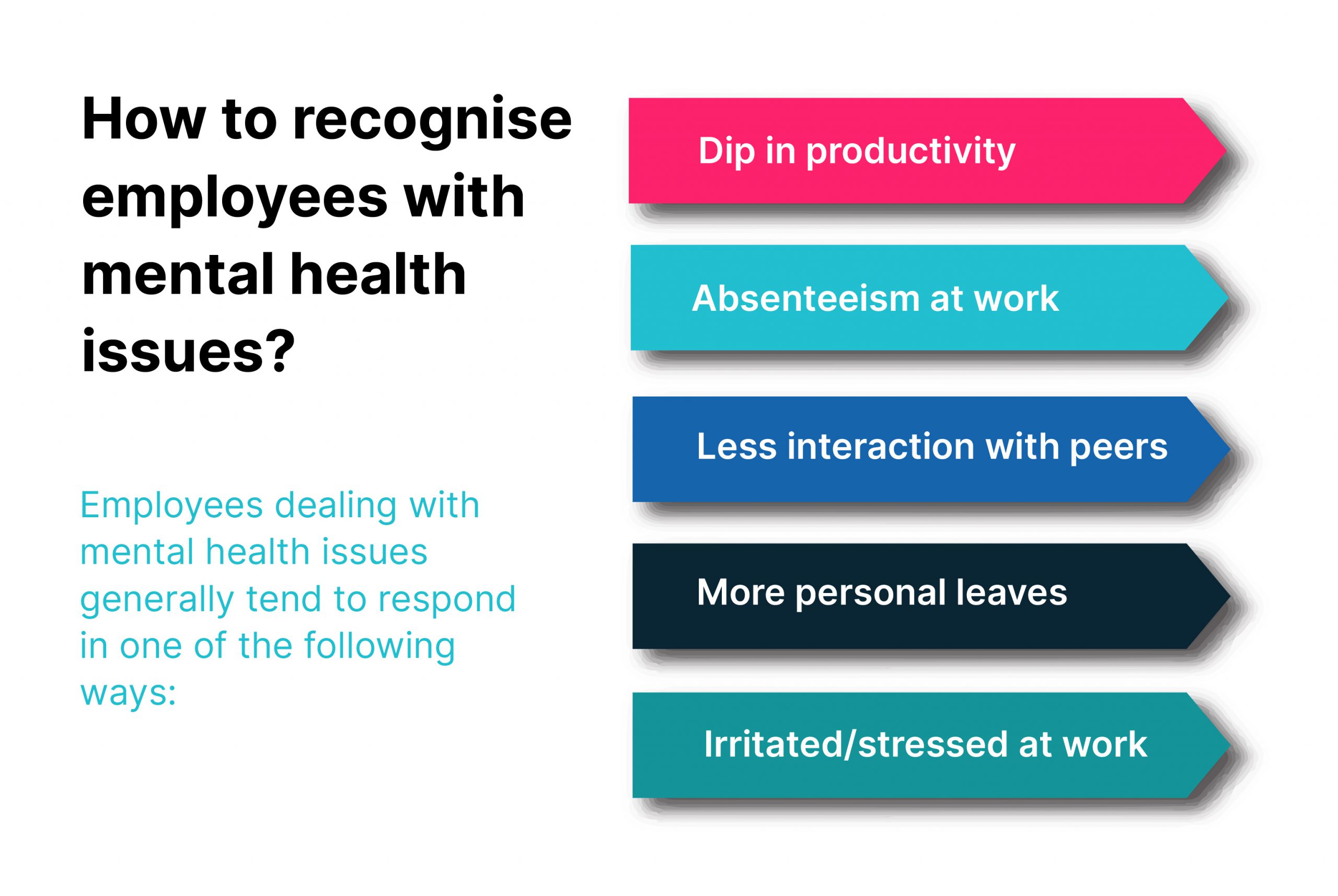 How to recognise employees with mental health issues?

Employees dealing with mental health issues generally tend to respond in one of the following ways:

Dip in productivity

Absenteeism at work

Less interaction with peers

More personal leaves

Irritated/stressed at work